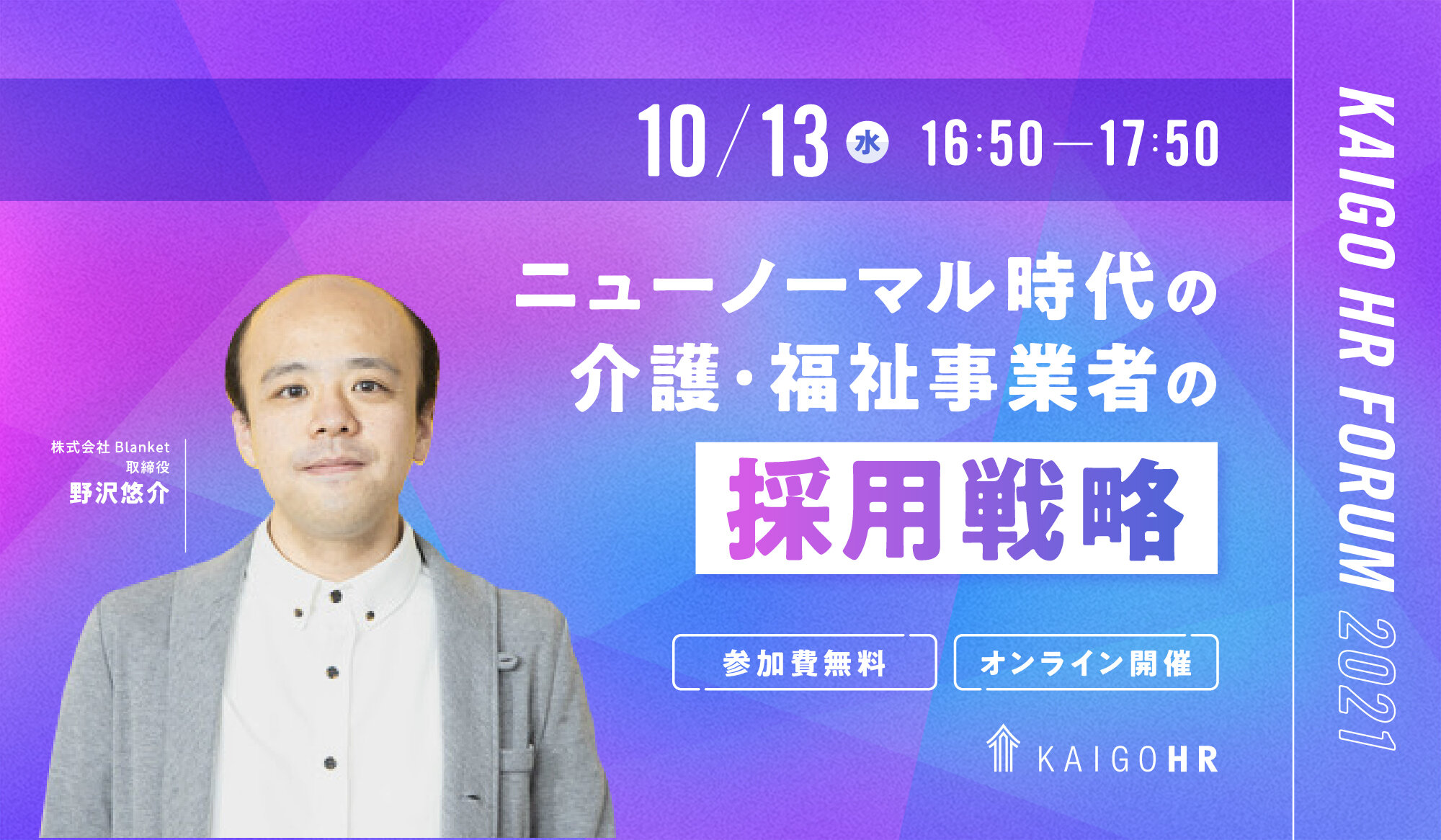 10/13 水 16:50—17:50

ニューノーマル時代の
介護・福祉事業者の
採用戦略

株式会社 Blanket
取締役
野沢悠介

参加費無料

オンライン開催

KAIGO HR

KAIGO HR FORUM 2021